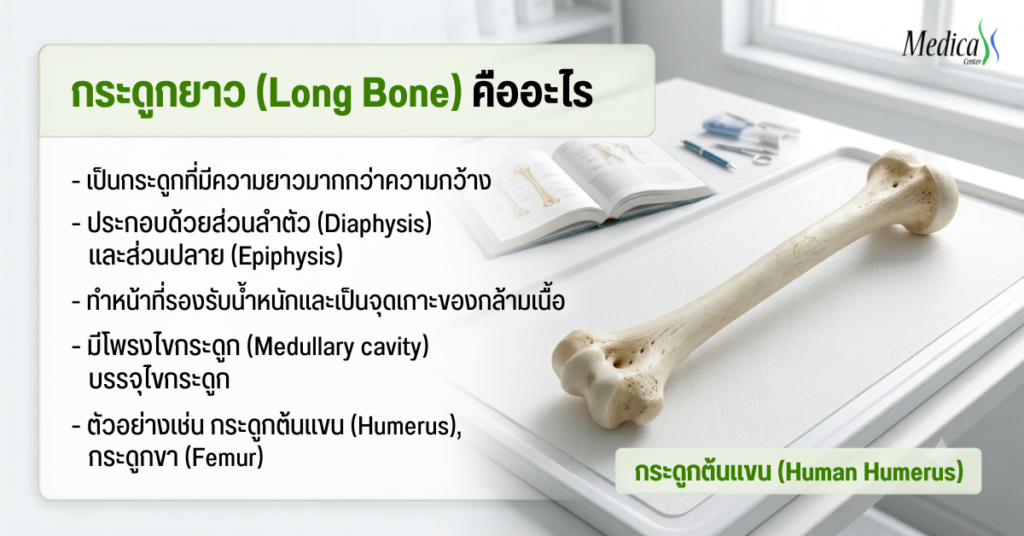 Medica Center

กระดูกยาว (Long Bone) คืออะไร

- เป็นกระดูกที่มีความยาวมากกว่าความกว้าง

- ประกอบด้วยส่วนลำตัว (Diaphysis) และส่วนปลาย (Epiphysis)

- ทำหน้าที่รองรับน้ำหนักและเป็นจุดเกาะของกล้ามเนื้อ

- มีโพรงไขกระดูก (Medullary cavity) บรรจุไขกระดูก

- ตัวอย่างเช่น กระดูกต้นแขน (Humerus), กระดูกขา (Femur)

กระดูกต้นแขน (Human Humerus)